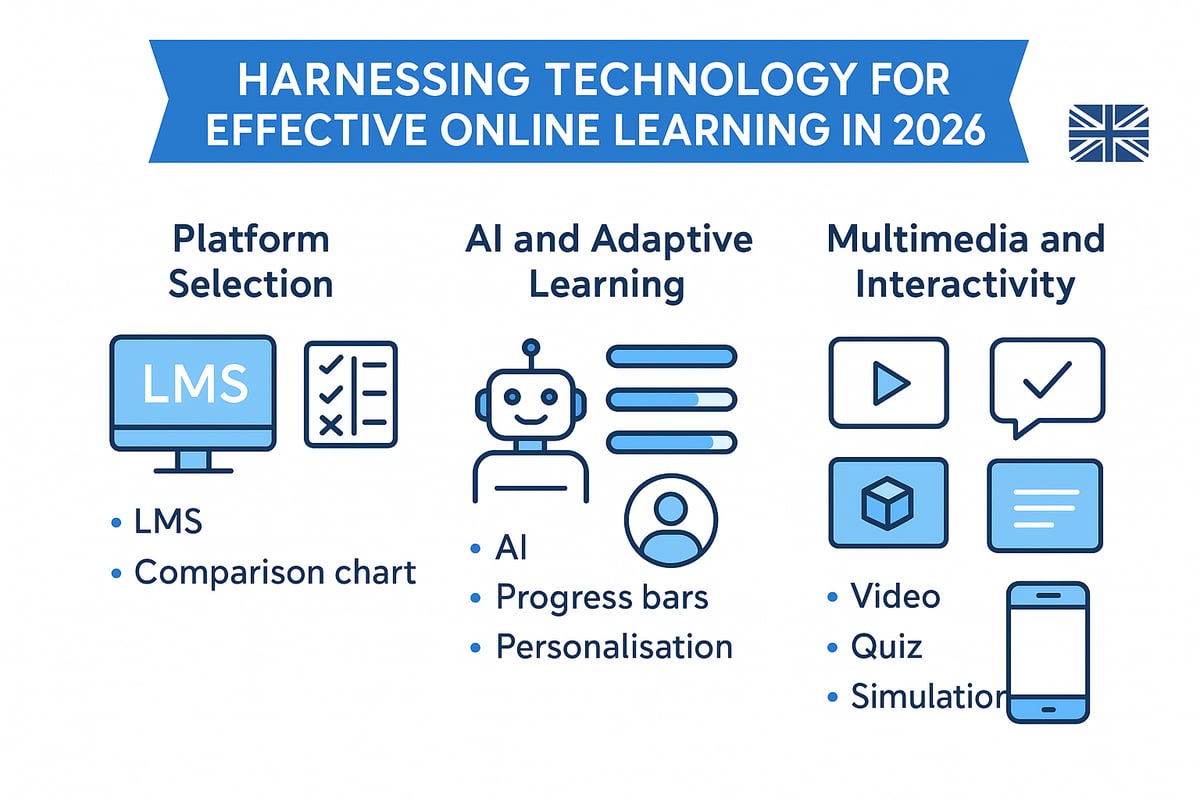 HARNESSING TECHNOLOGY FOR EFFECTIVE ONLINE LEARNING IN 2026

Platform Selection

LMS

• LMS
• Comparison chart

AI and Adaptive Learning

• AI
• Progress bars
• Personalisation

Multimedia and Interactivity

• Video
• Quiz
• Simulation